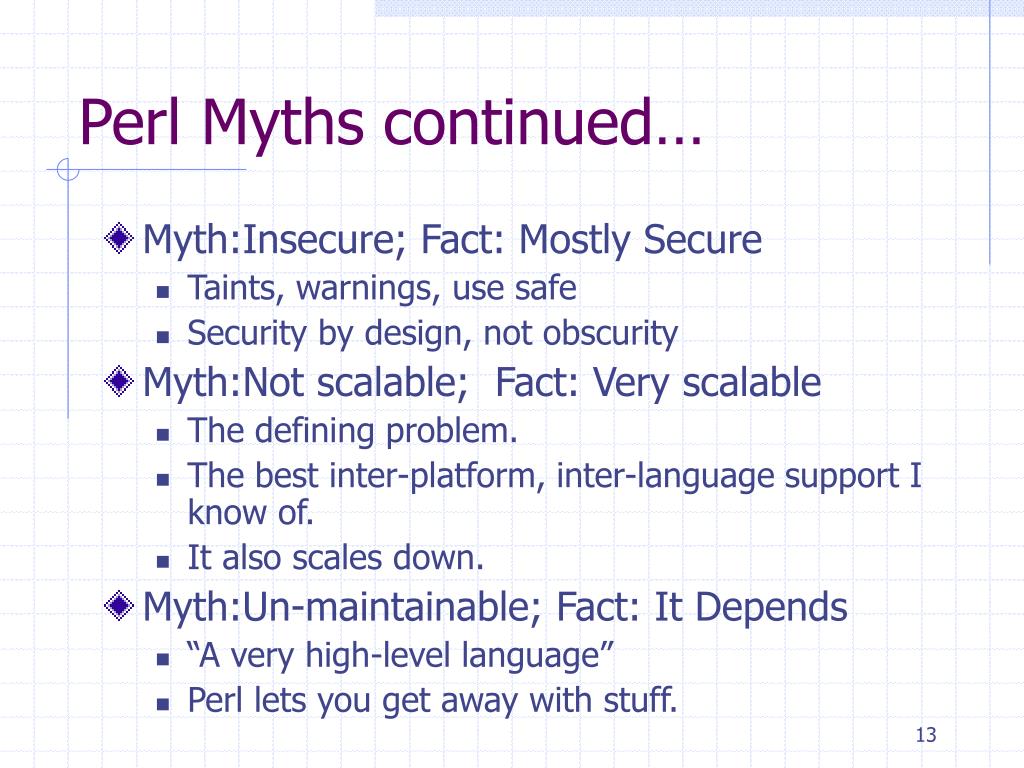 Perl Myths continued…

Myth:Insecure; Fact: Mostly Secure

Taints, warnings, use safe

Security by design, not obscurity

Myth:Not scalable;  Fact: Very scalable

The defining problem.

The best inter-platform, inter-language support I know of.

It also scales down.

Myth:Un-maintainable; Fact: It Depends

“A very high-level language”

Perl lets you get away with stuff.

13